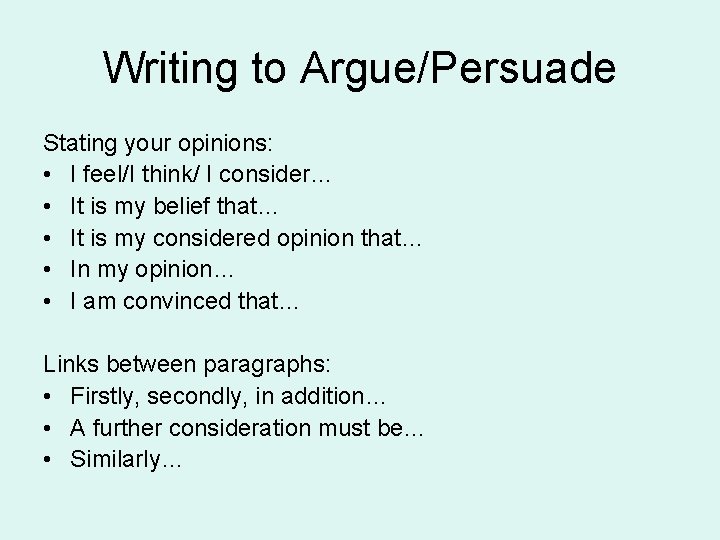 Writing to Argue/Persuade

Stating your opinions:
• I feel/I think/ I consider...
• It is my belief that...
• It is my considered opinion that...
• In my opinion...
• I am convinced that...

Links between paragraphs:
• Firstly, secondly, in addition...
• A further consideration must be...
• Similarly...